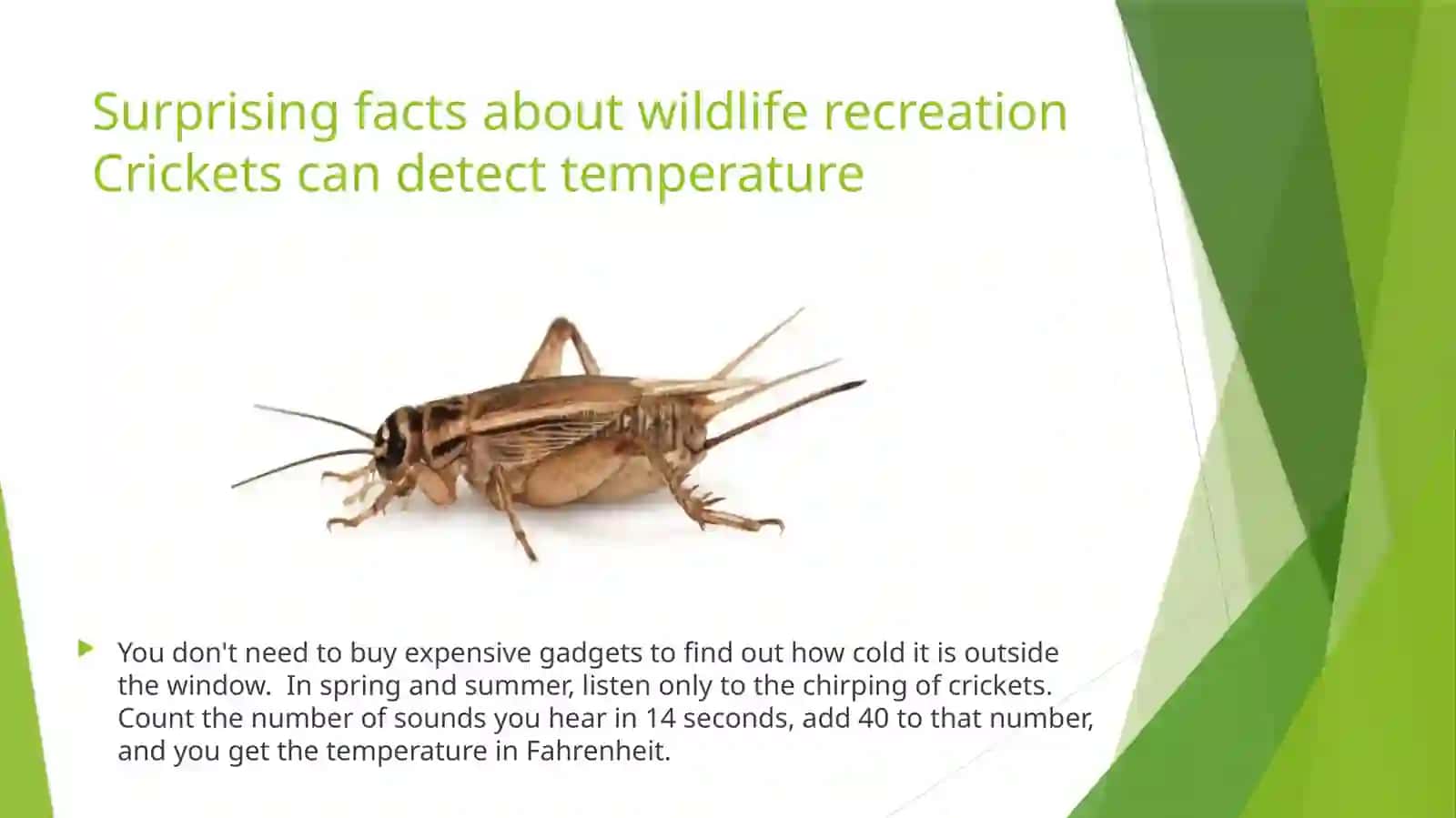 Surprising facts about wildlife recreation
Crickets can detect temperature

You don't need to buy expensive gadgets to find out how cold it is outside the window. In spring and summer, listen only to the chirping of crickets. Count the number of sounds you hear in 14 seconds, add 40 to that number, and you get the temperature in Fahrenheit.